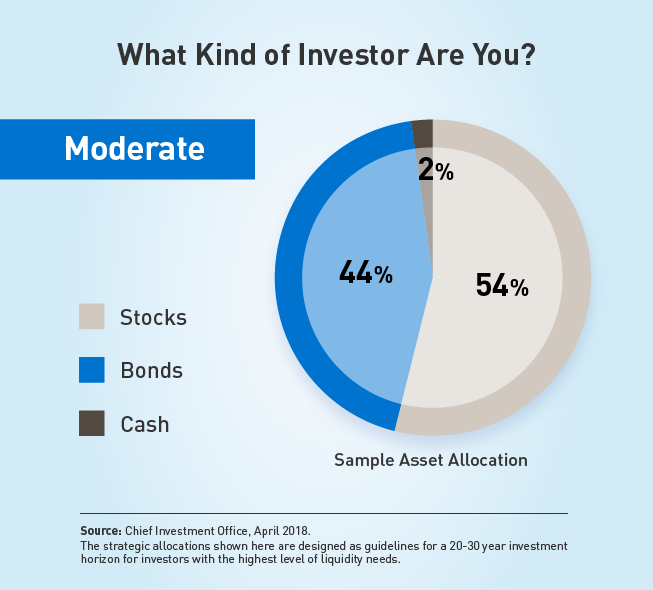 What Kind of Investor Are You?

Moderate

2%

44%

54%

Stocks

Bonds

Cash

Sample Asset Allocation

Source: Chief Investment Office, April 2018.
The strategic allocations shown here are designed as guidelines for a 20-30 year investment horizon for investors with the highest level of liquidity needs.